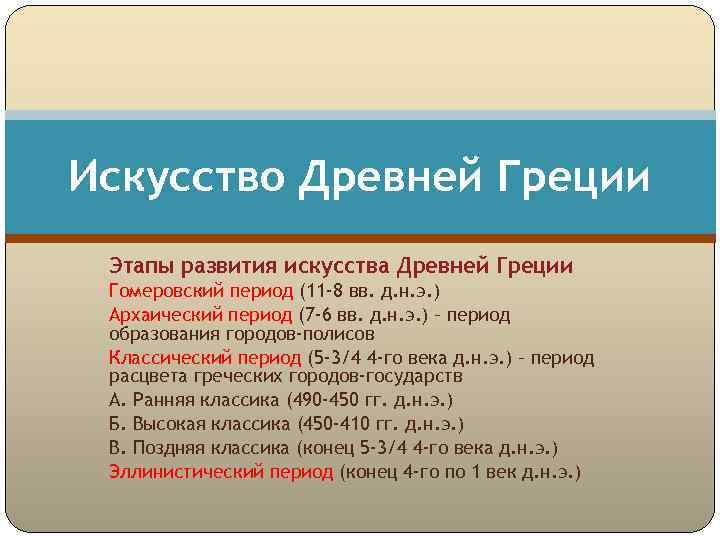 Искусство Древней Греции

Этапы развития искусства Древней Греции
Гомеровский период (11-8 вв. д.н.э.)
Архаический период (7-6 вв. д.н.э.) – период образования городов-полисов
Классический период (5-3/4 4-го века д.н.э.) – период расцвета греческих городов-государств
А. Ранняя классика (490-450 гг. д.н.э.)
Б. Высокая классика (450-410 гг. д.н.э.)
В. Поздняя классика (конец 5-3/4 4-го века д.н.э.)
Эллинистический период (конец 4-го по 1 век д.н.э.)